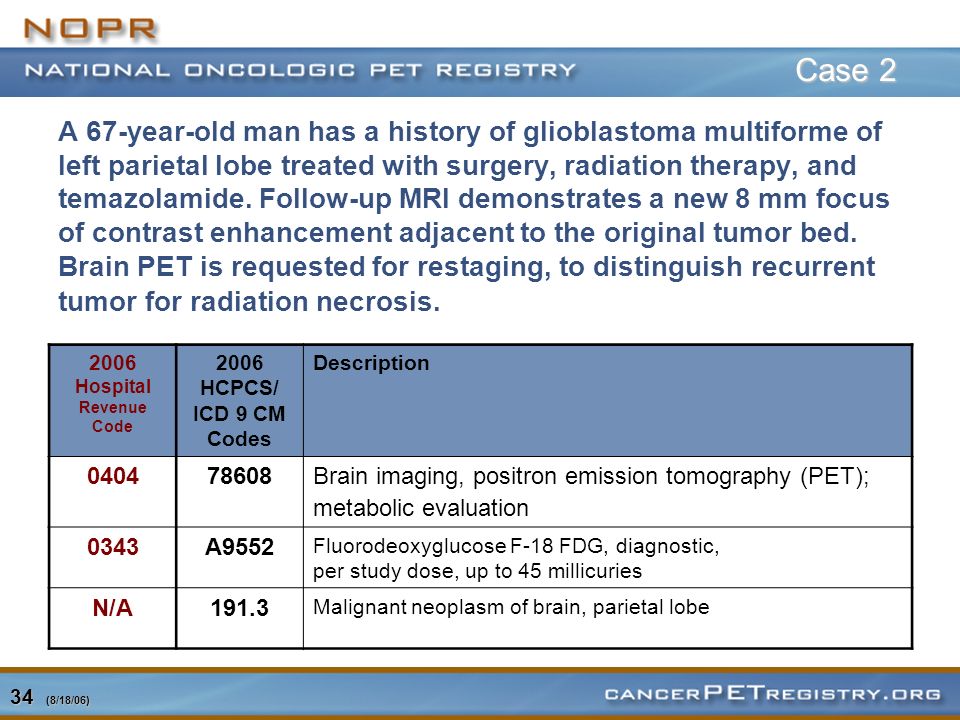 NOPR

NATIONAL ONCOLOGIC PET REGISTRY

Case 2

A 67-year-old man has a history of glioblastoma multiforme of left parietal lobe treated with surgery, radiation therapy, and temazolamide. Follow-up MRI demonstrates a new 8 mm focus of contrast enhancement adjacent to the original tumor bed. Brain PET is requested for restaging, to distinguish recurrent tumor for radiation necrosis.

| 2006 Hospital Revenue Code | 2006 HCPCS/ ICD 9 CM Codes | Description |
|---|---|---|
| 0404 | 78608 | Brain imaging, positron emission tomography (PET); metabolic evaluation |
| 0343 | A9552 | Fluorodeoxyglucose F-18 FDG, diagnostic, per study dose, up to 45 millicuries |
| N/A | 191.3 | Malignant neoplasm of brain, parietal lobe |

34 (8/18/06)

CANCERPETREGISTRY.ORG